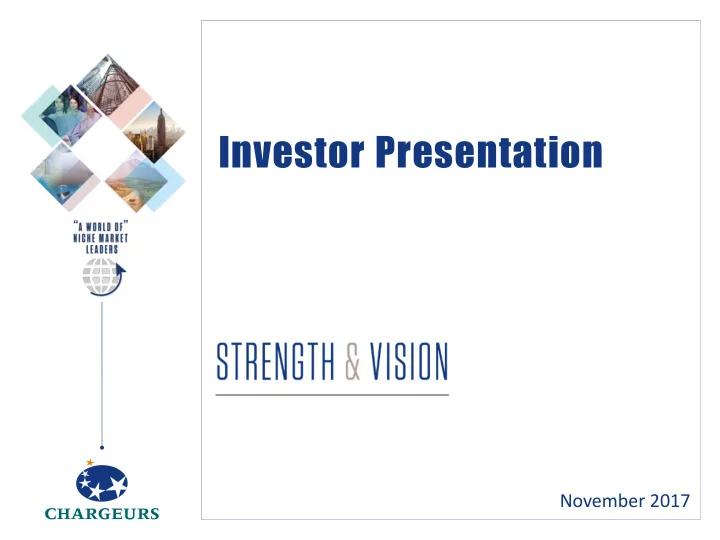 "A WORLD OF" NICHE MARKET LEADERS

CHARGEURS

Investor Presentation

STRENGTH & VISION

November 2017